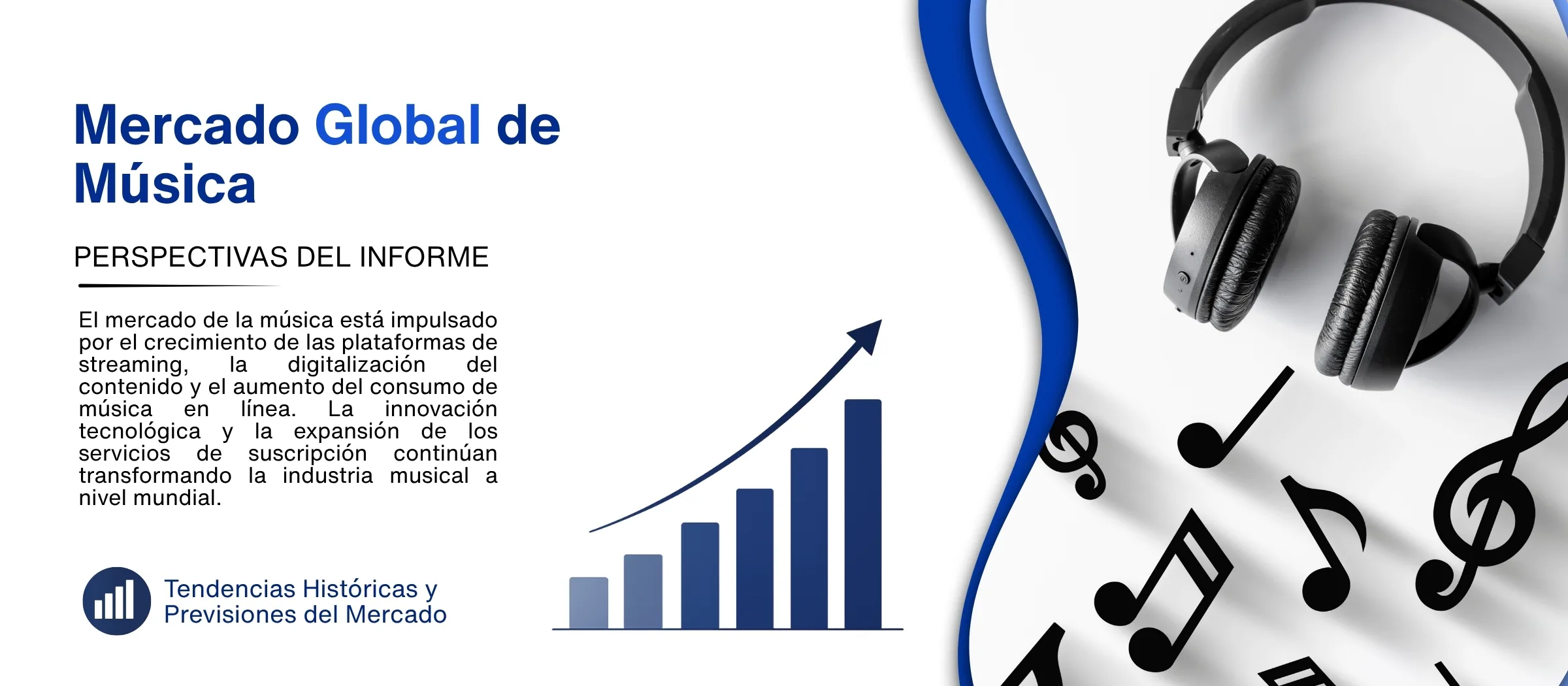 Mercado Global de Música

PERSPECTIVAS DEL INFORME

El mercado de la música está impulsado por el crecimiento de las plataformas de streaming, la digitalización del contenido y el aumento del consumo de música en línea. La innovación tecnológica y la expansión de los servicios de suscripción continúan transformando la industria musical a nivel mundial.

Tendencias Históricas y Previsiones del Mercado